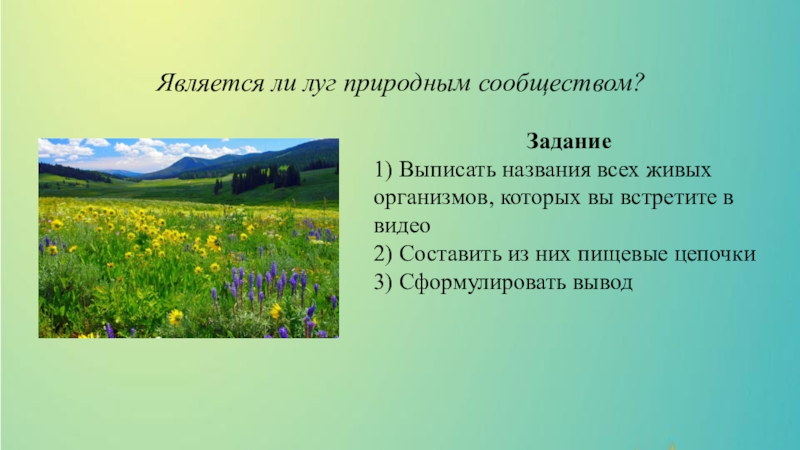 Является ли луг природным сообществом?

Задание
1) Выписать названия всех живых организмов, которых вы встретите в видео
2) Составить из них пищевые цепочки
3) Сформулировать вывод